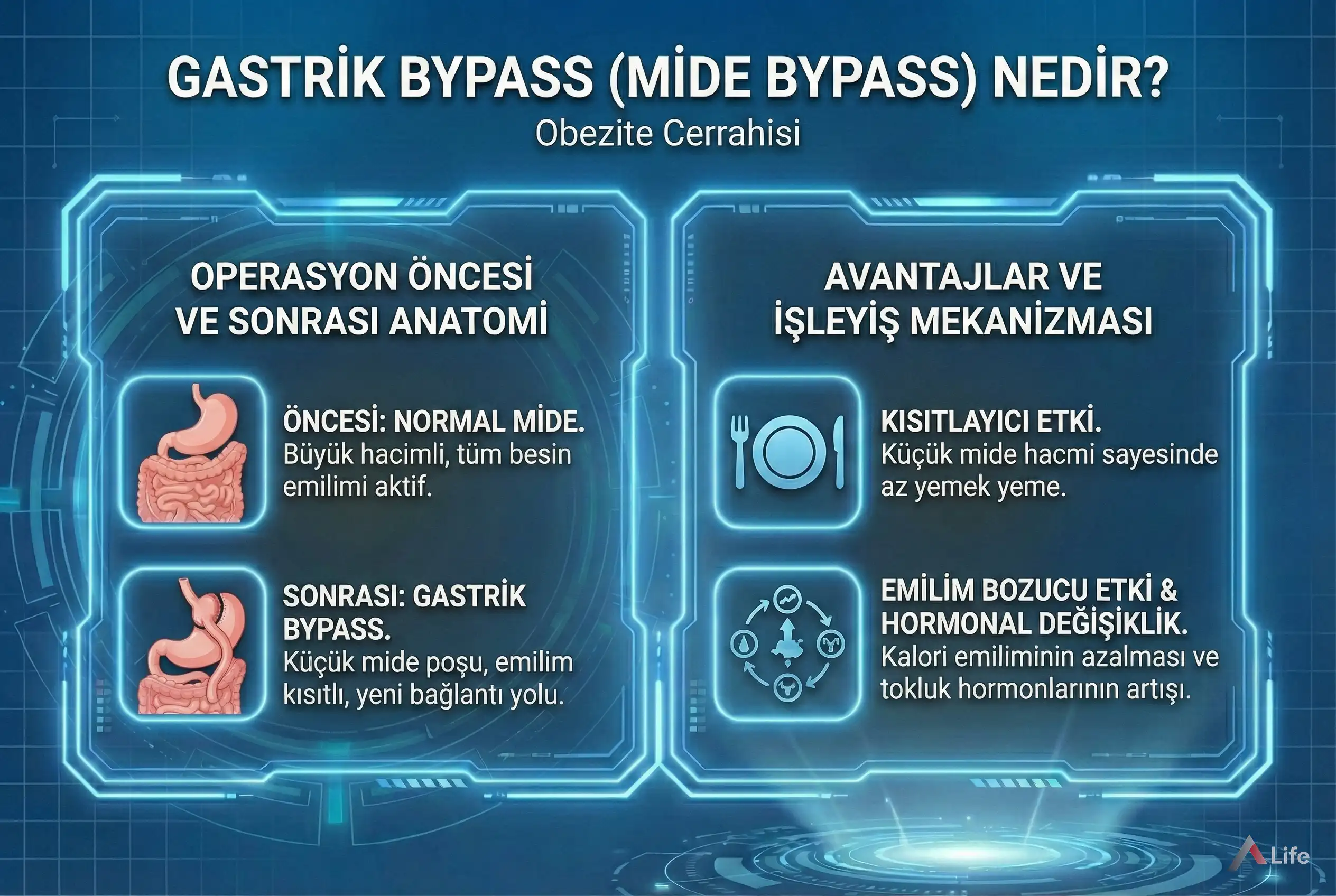 GASTRİK BYPASS (MİDE BYPASS) NEDİR?
Obezite Cerrahisi

OPERASYON ÖNCESİ VE SONRASI ANATOMİ

ÖNCESİ: NORMAL MİDE.
Büyük hacimli, tüm besin emilimi aktif.

SONRASI: GASTRİK BYPASS.
Küçük mide poşu, emilim kısıtlı, yeni bağlantı yolu.

AVANTAJLAR VE İŞLEYİŞ MEKANİZMASI

KISITLAYICI ETKİ.
Küçük mide hacmi sayesinde az yemek yeme.

EMİLİM BOZUCU ETKİ & HORMONAL DEĞİŞİKLİK.
Kalori emiliminin azalması ve tokluk hormonlarının artışı.

Life